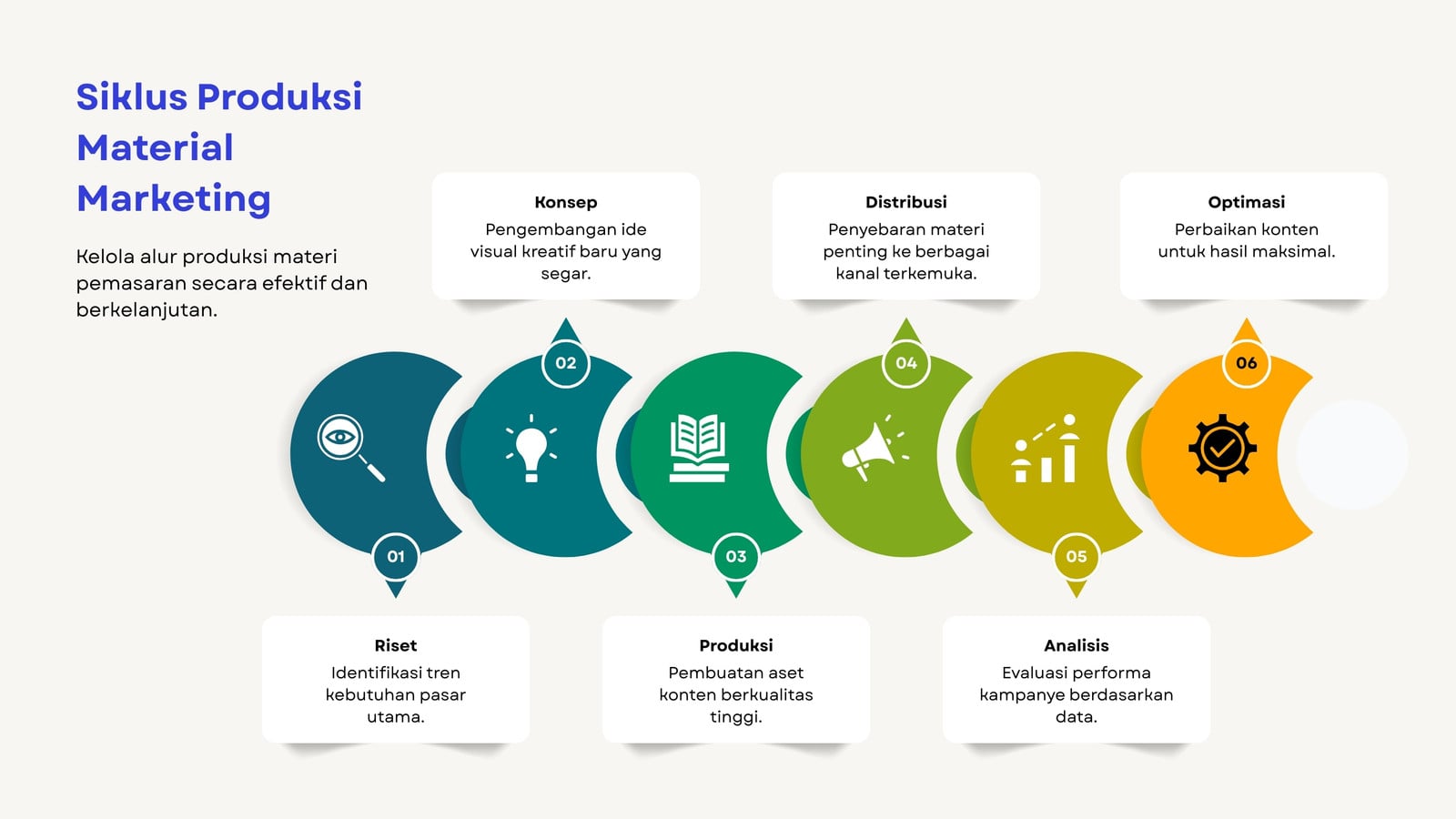 Siklus Produksi Material Marketing

Kelola alur produksi materi pemasaran secara efektif dan berkelanjutan.

Konsep
Pengembangan ide visual kreatif baru yang segar.

Distribusi
Penyebaran materi penting ke berbagai kanal terkemuka.

Optimasi
Perbaikan konten untuk hasil maksimal.

02

04

06

01

03

05

Riset
Identifikasi tren kebutuhan pasar utama.

Produksi
Pembuatan aset konten berkualitas tinggi.

Analisis
Evaluasi performa kampanye berdasarkan data.